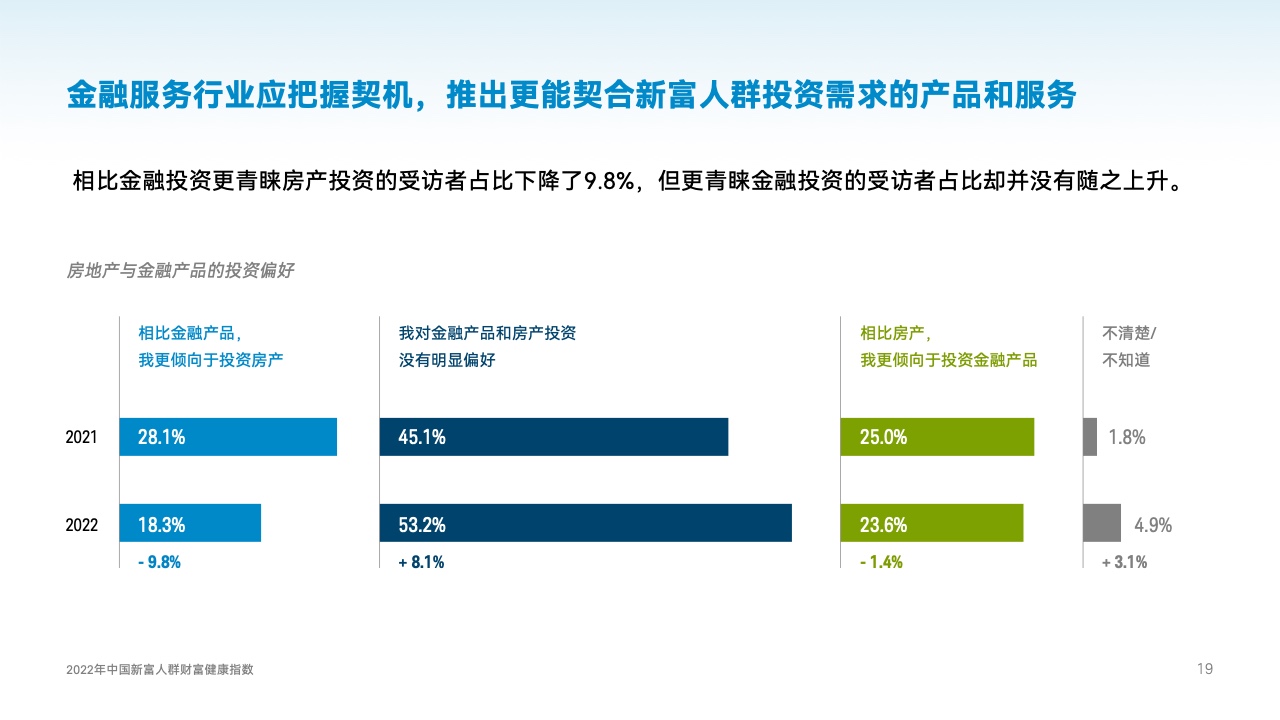 金融服务行业应把握契机，推出更能契合新富人群投资需求的产品和服务

相比金融投资更青睐房产投资的受访者占比下降了9.8%，但更青睐金融投资的受访者占比却并没有随之上升。

房地产与金融产品的投资偏好

| | 相比金融产品，我更倾向于投资房产 | 我对金融产品和房产投资没有明显偏好 | 相比房产，我更倾向于投资金融产品 | 不清楚/不知道 |
|---|---|---|---|---|
| 2021 | 28.1% | 45.1% | 25.0% | 1.8% |
| 2022 | 18.3% | 53.2% | 23.6% | 4.9% |
| | - 9.8% | + 8.1% | - 1.4% | + 3.1% |

2022年中国新富人群财富健康指数

19